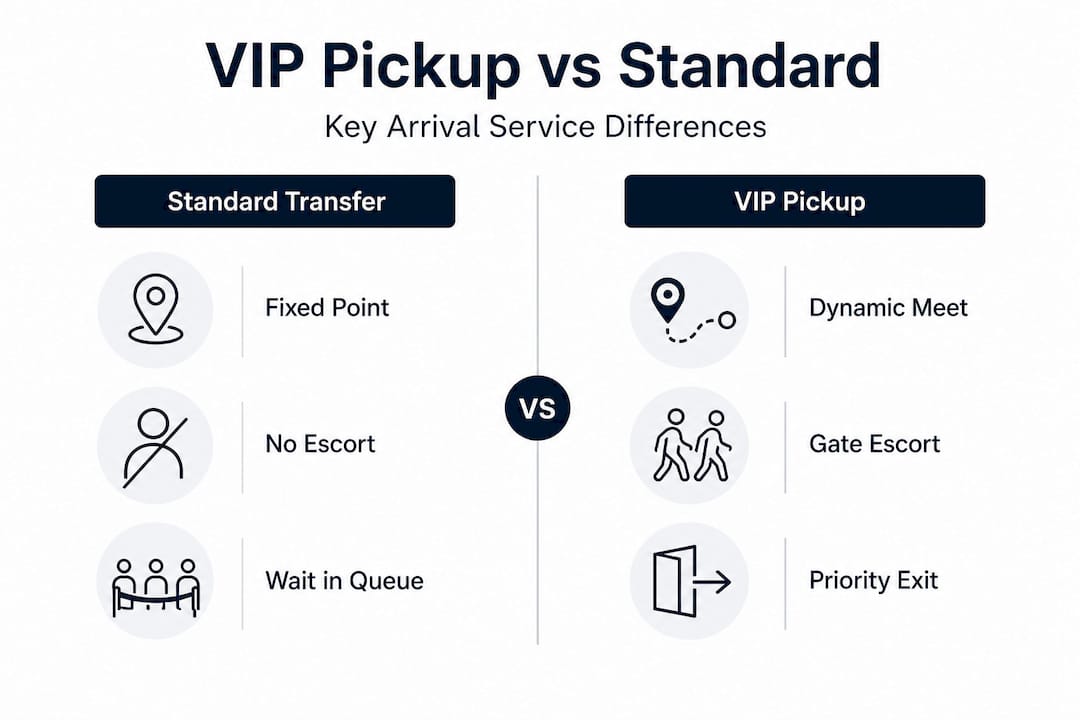 VIP Pickup vs Standard

Key Arrival Service Differences

Standard Transfer

Fixed Point

No Escort

Wait in Queue

VS

VIP Pickup

Dynamic Meet

Gate Escort

Priority Exit